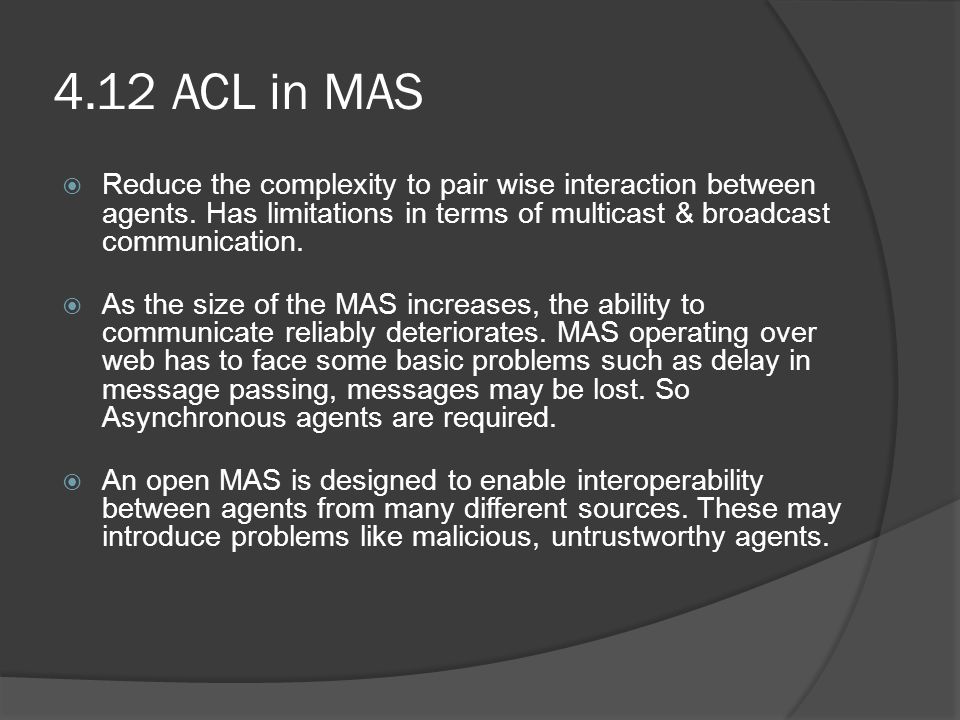 4.12 ACL in MAS

Reduce the complexity to pair wise interaction between agents. Has limitations in terms of multicast & broadcast communication.

As the size of the MAS increases, the ability to communicate reliably deteriorates. MAS operating over web has to face some basic problems such as delay in message passing, messages may be lost. So Asynchronous agents are required.

An open MAS is designed to enable interoperability between agents from many different sources. These may introduce problems like malicious, untrustworthy agents.